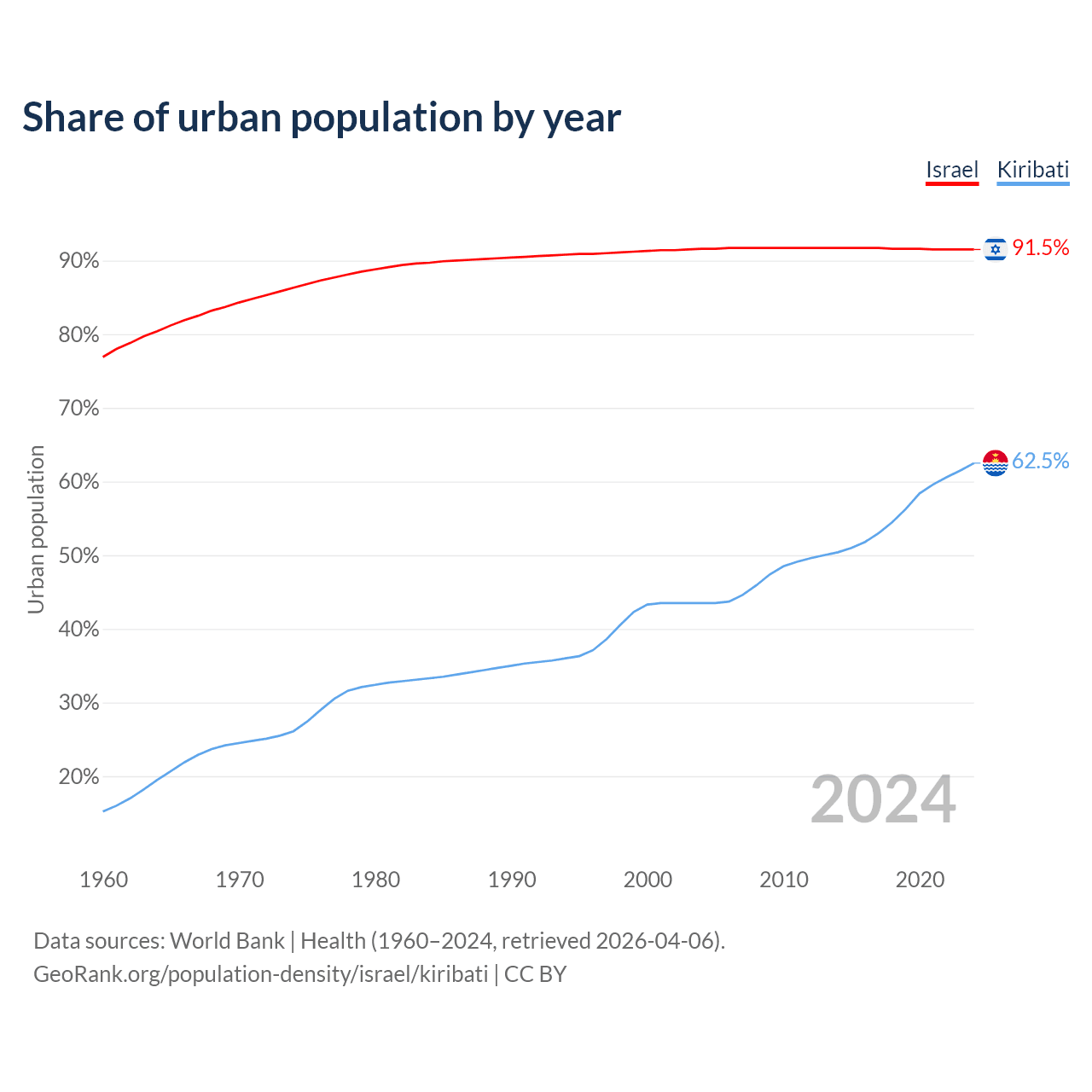 Share of urban population by year

Israel Kiribati

Urban population

90%
80%
70%
60%
50%
40%
30%
20%

91.5%
62.5%

2024

1960 1970 1980 1990 2000 2010 2020

Data sources: World Bank | Health (1960–2024, retrieved 2026-04-06).
GeoRank.org/population-density/israel/kiribati | CC BY